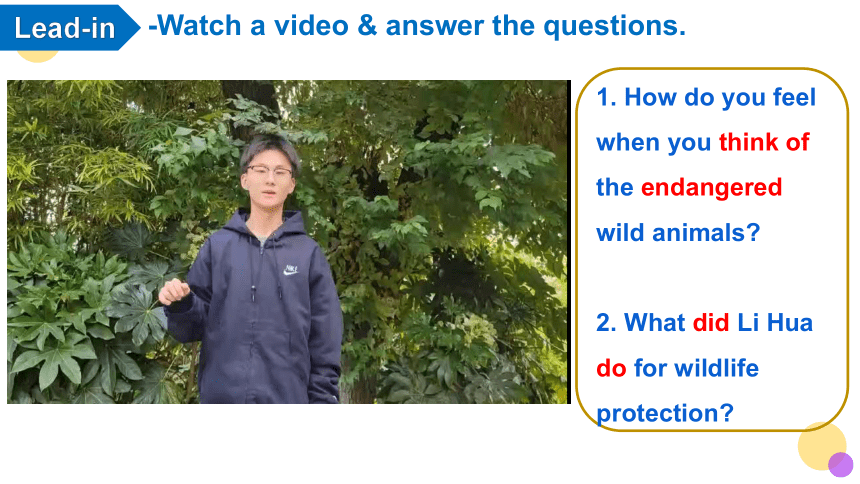 Lead-in -Watch a video & answer the questions.

1. How do you feel when you think of the endangered wild animals?

2. What did Li Hua do for wildlife protection?